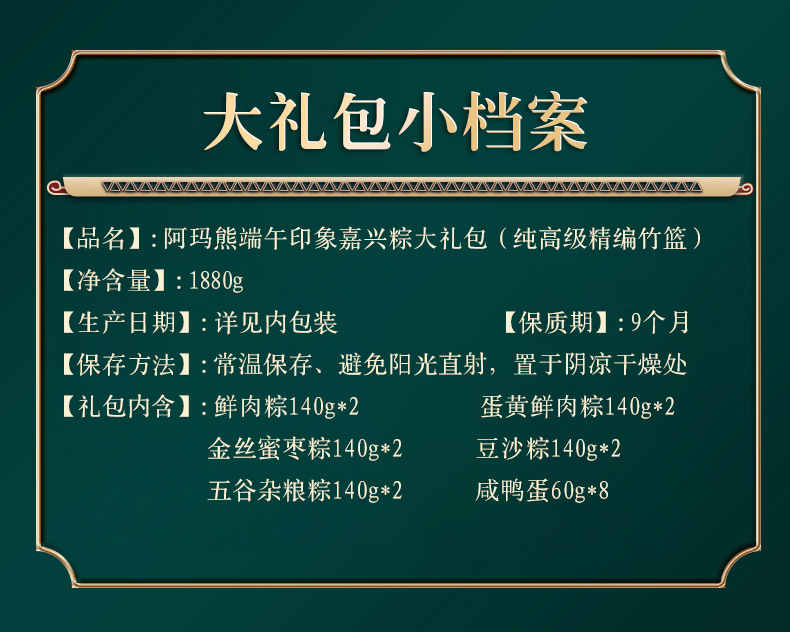 大礼包小档案

【品名】:阿玛熊端午印象嘉兴粽大礼包（纯高级精编竹篮）

【净含量】:1880g

【生产日期】:详见内包装 【保质期】:9个月

【保存方法】:常温保存、避免阳光直射，置于阴凉干燥处

【礼包内含】:鲜肉粽140g*2 蛋黄鲜肉粽140g*2
金丝蜜枣粽140g*2 豆沙粽140g*2
五谷杂粮粽140g*2 咸鸭蛋60g*8